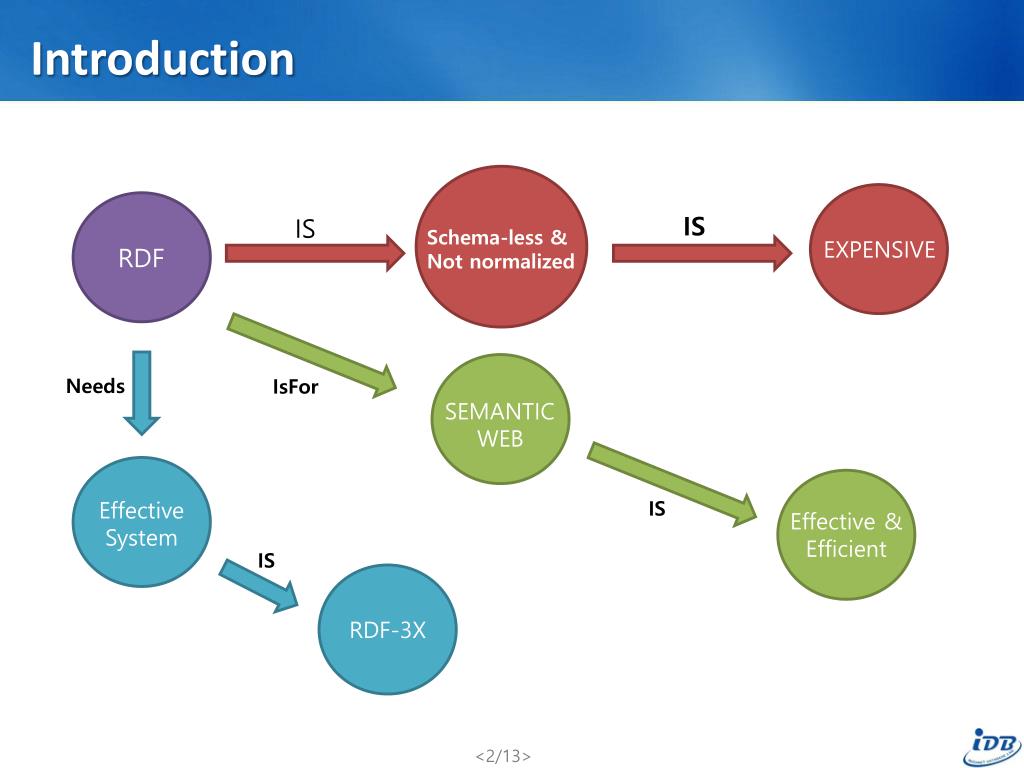 Introduction

RDF

IS

Schema-less & Not normalized

IS

EXPENSIVE

Needs

IsFor

SEMANTIC WEB

Effective System

IS

Effective & Efficient

IS

RDF-3X

<2/13>

IDB